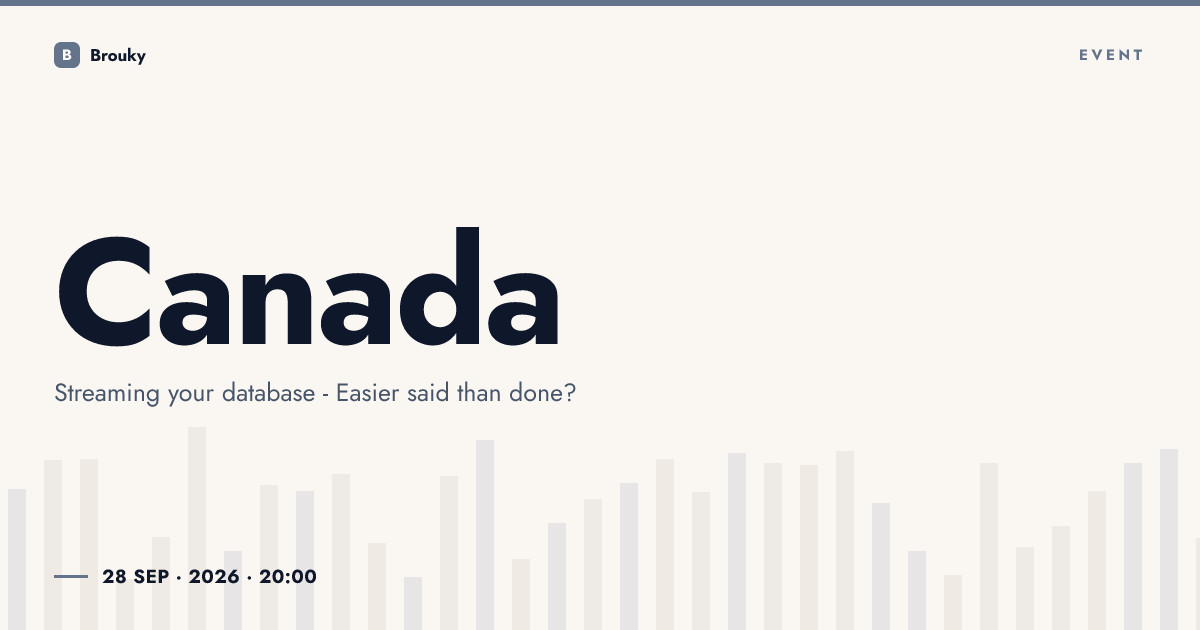 B Brouky

EVENT

Canada

Streaming your database - Easier said than done?

28 SEP · 2026 · 20:00